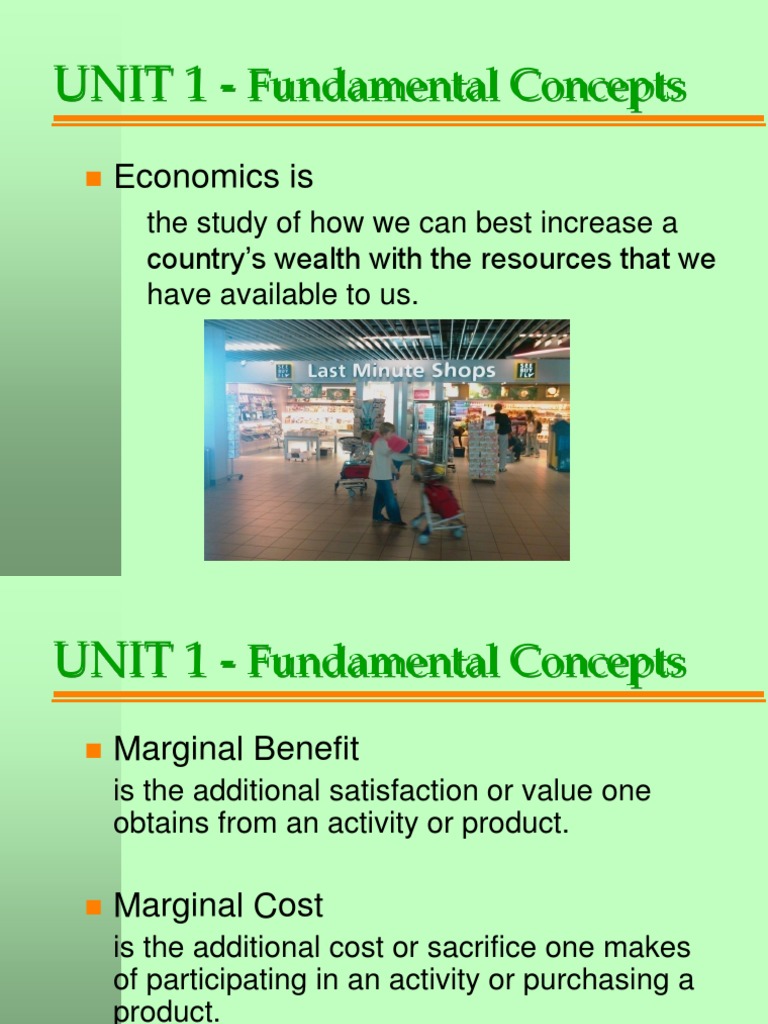 UNIT 1 - Fundamental Concepts

Economics is

the study of how we can best increase a country's wealth with the resources that we have available to us.

Last Minute Shops

UNIT 1 - Fundamental Concepts

Marginal Benefit

is the additional satisfaction or value one obtains from an activity or product.

Marginal Cost

is the additional cost or sacrifice one makes of participating in an activity or purchasing a product.